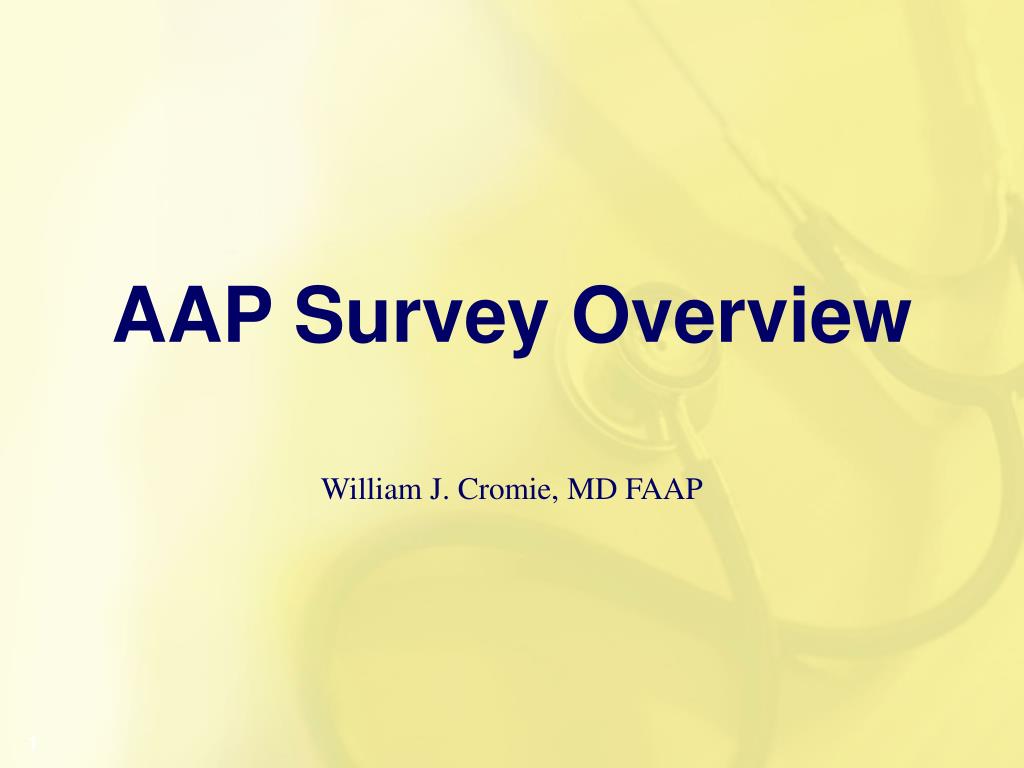 AAP Survey Overview

William J. Cromie, MD FAAP

1